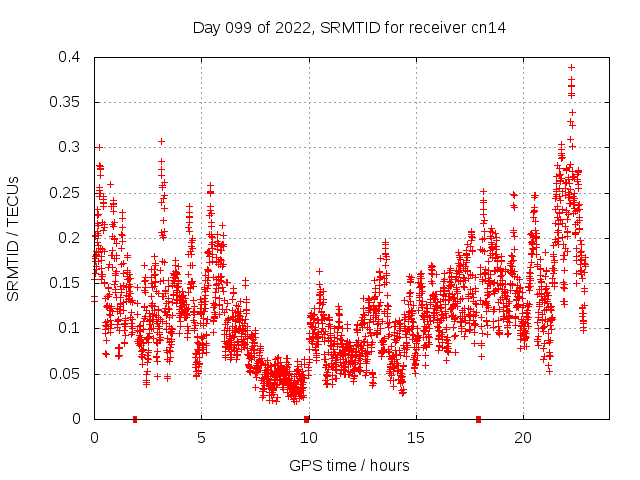 Day 099 of 2022, SRMTID for receiver cn14

SRMTID / TECUs

0.4
0.35
0.3
0.25
0.2
0.15
0.1
0.05
0

0
5
10
15
20

GPS time / hours